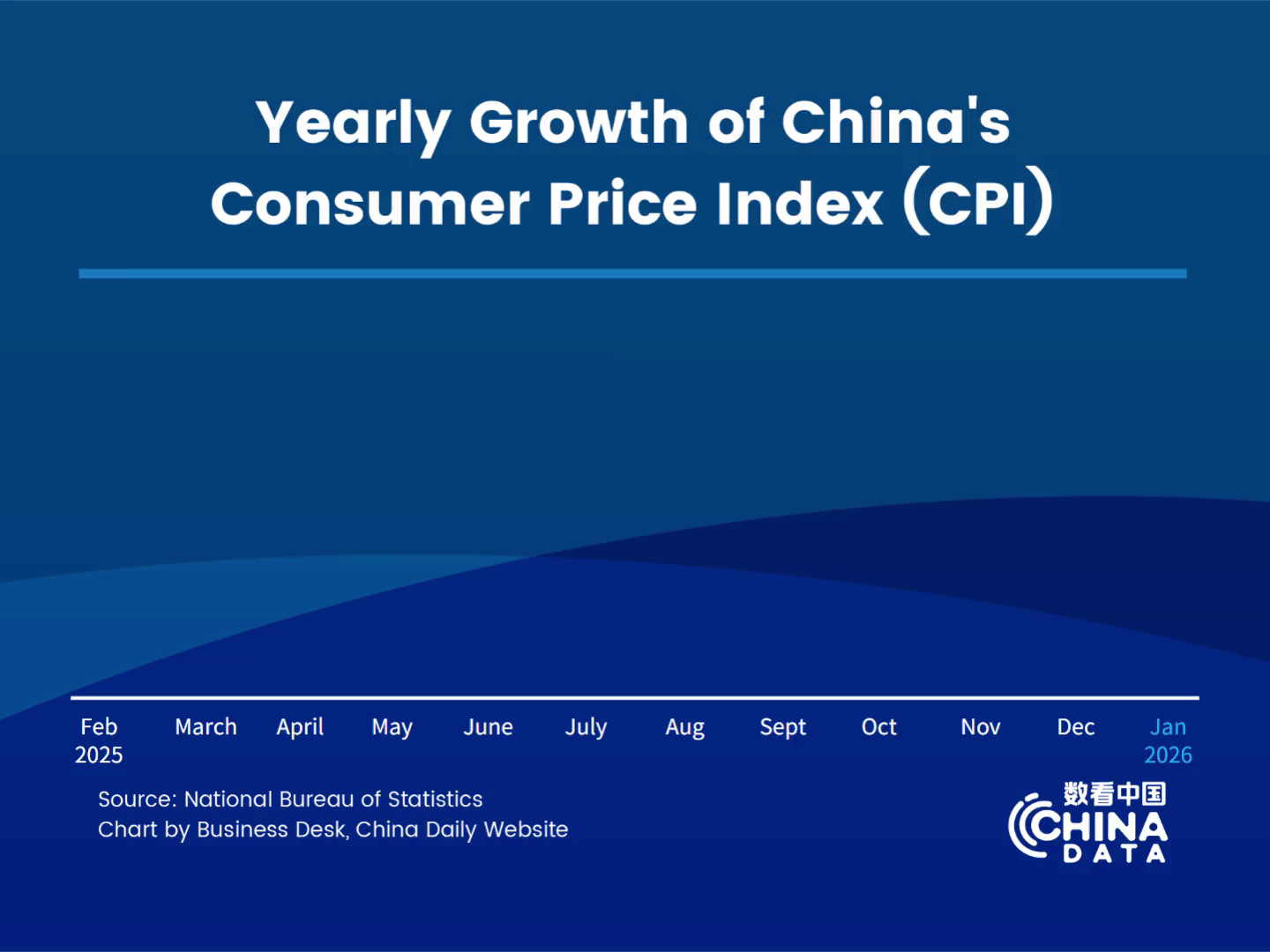 Yearly Growth of China's Consumer Price Index (CPI)

Feb 2025
March
April
May
June
July
Aug
Sept
Oct
Nov
Dec
Jan 2026

Source: National Bureau of Statistics
Chart by Business Desk, China Daily Website

数看中国
CHINA
DATA